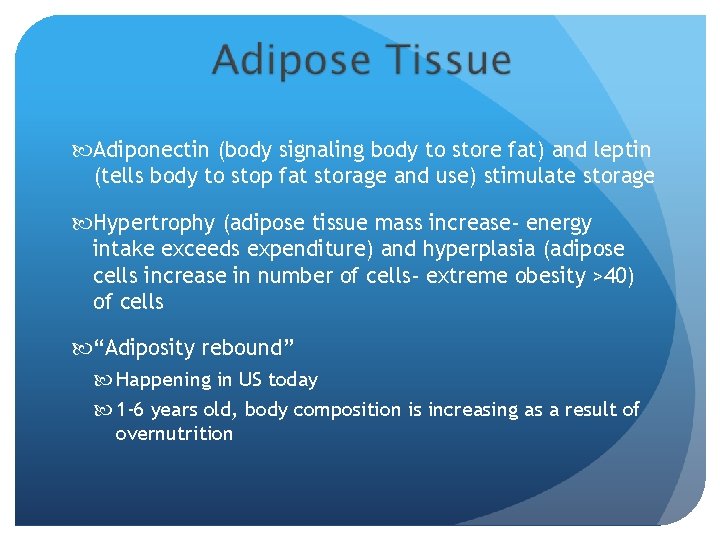 Adipose Tissue

Adiponectin (body signaling body to store fat) and leptin (tells body to stop fat storage and use) stimulate storage

Hypertrophy (adipose tissue mass increase- energy intake exceeds expenditure) and hyperplasia (adipose cells increase in number of cells- extreme obesity >40) of cells

“Adiposity rebound”

Happening in US today

1-6 years old, body composition is increasing as a result of overnutrition